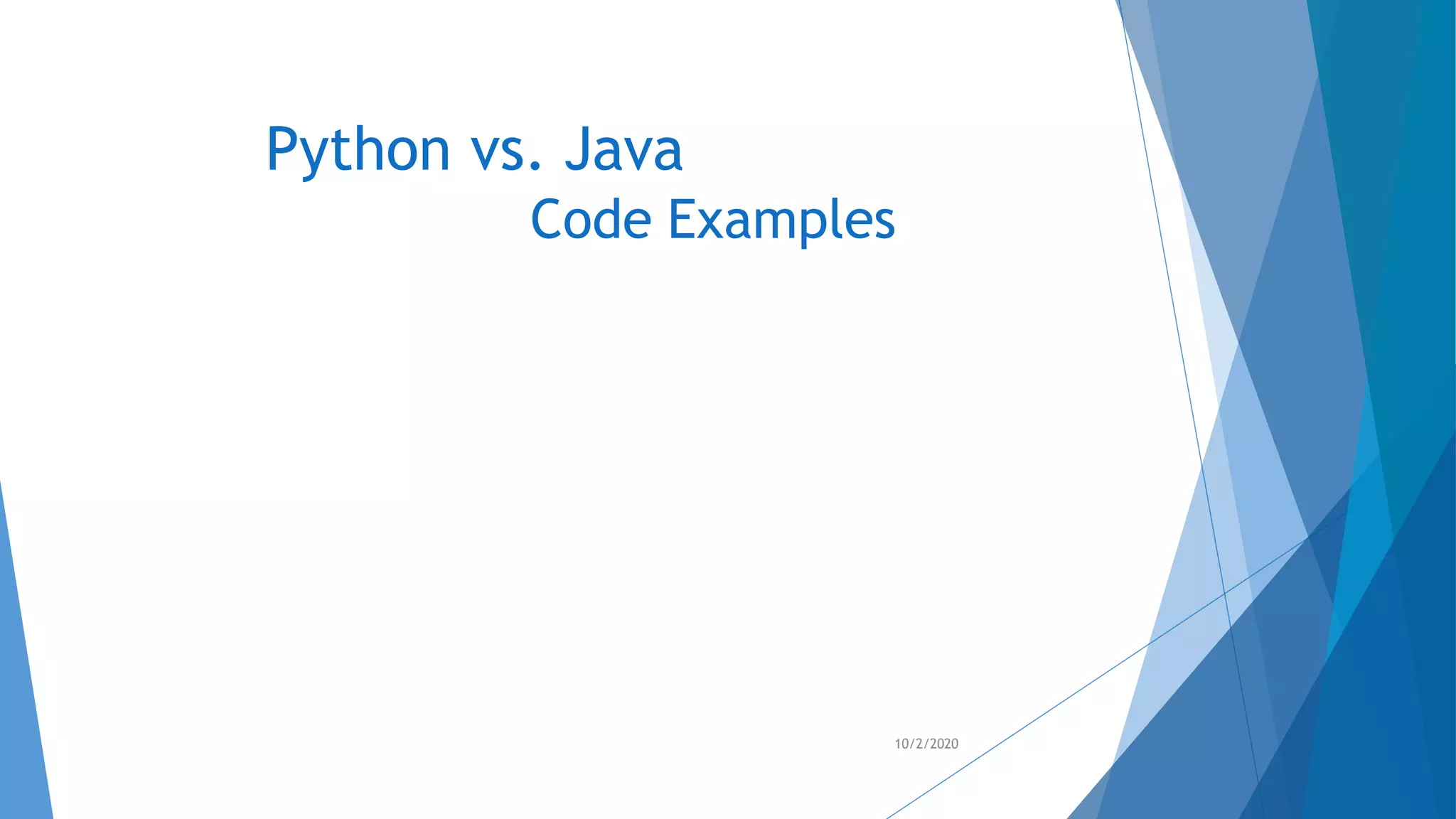 Python vs. Java
Code Examples

10/2/2020